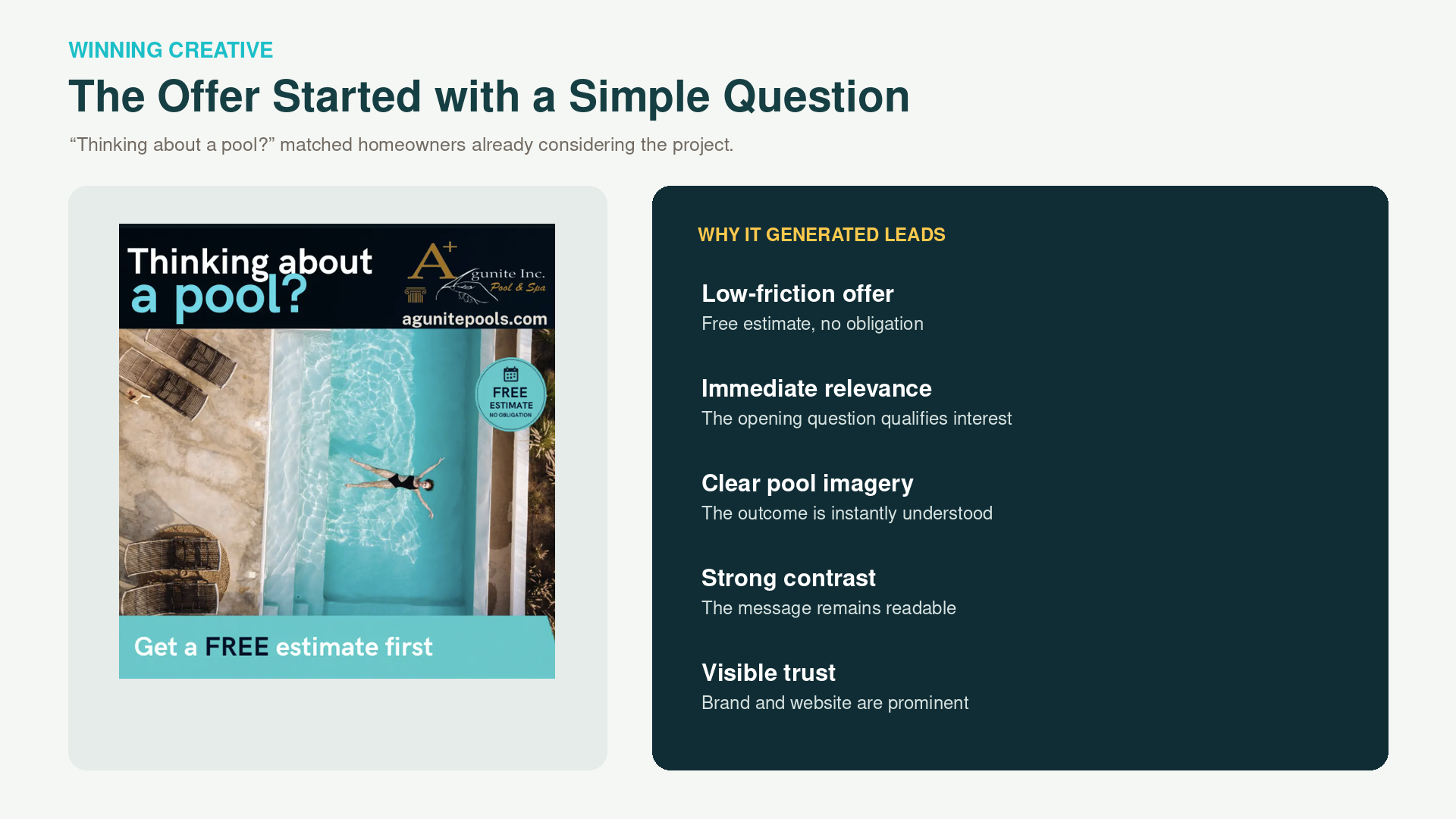 WINNING CREATIVE

The Offer Started with a Simple Question

“Thinking about a pool?” matched homeowners already considering the project.

Thinking about a pool?

A+ gunite Inc. Pool & Spa

agunitepools.com

FREE ESTIMATE NO OBLIGATION

Get a FREE estimate first

WHY IT GENERATED LEADS

Low-friction offer
Free estimate, no obligation

Immediate relevance
The opening question qualifies interest

Clear pool imagery
The outcome is instantly understood

Strong contrast
The message remains readable

Visible trust
Brand and website are prominent